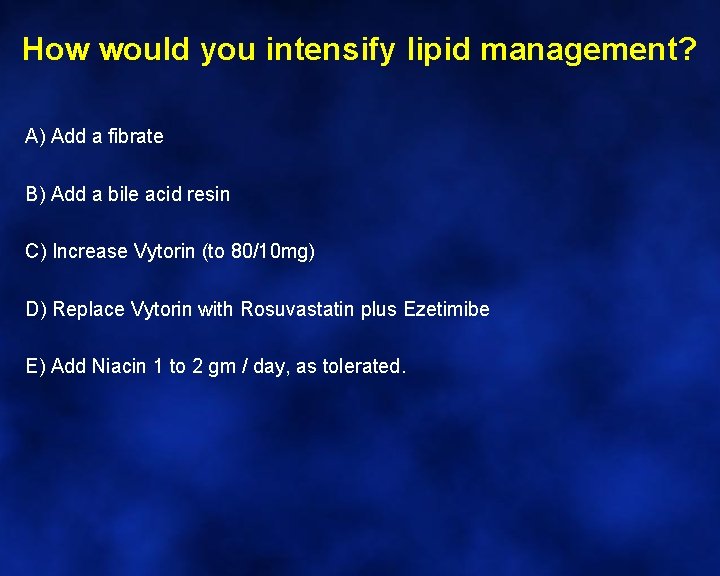 How would you intensify lipid management?

A) Add a fibrate

B) Add a bile acid resin

C) Increase Vytorin (to 80/10mg)

D) Replace Vytorin with Rosuvastatin plus Ezetimibe

E) Add Niacin 1 to 2 gm / day, as tolerated.